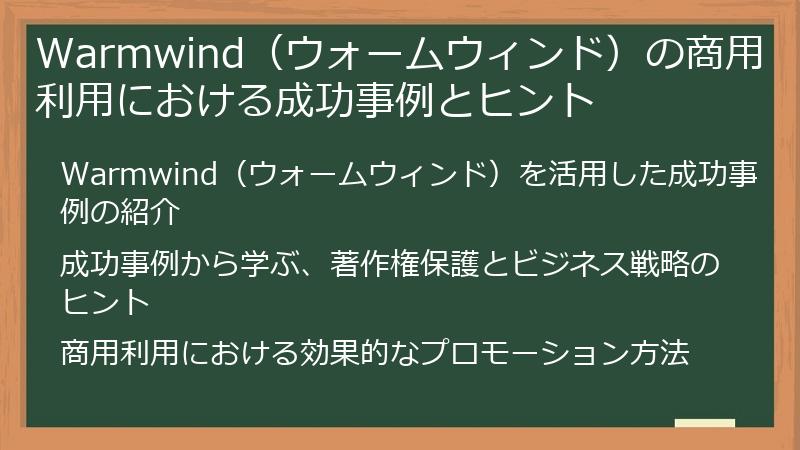 Warmwind（ウォームウィンド）の商用利用における成功事例とヒント

Warmwind（ウォームウィンド）を活用した成功事例の紹介

成功事例から学ぶ、著作権保護とビジネス戦略のヒント

商用利用における効果的なプロモーション方法